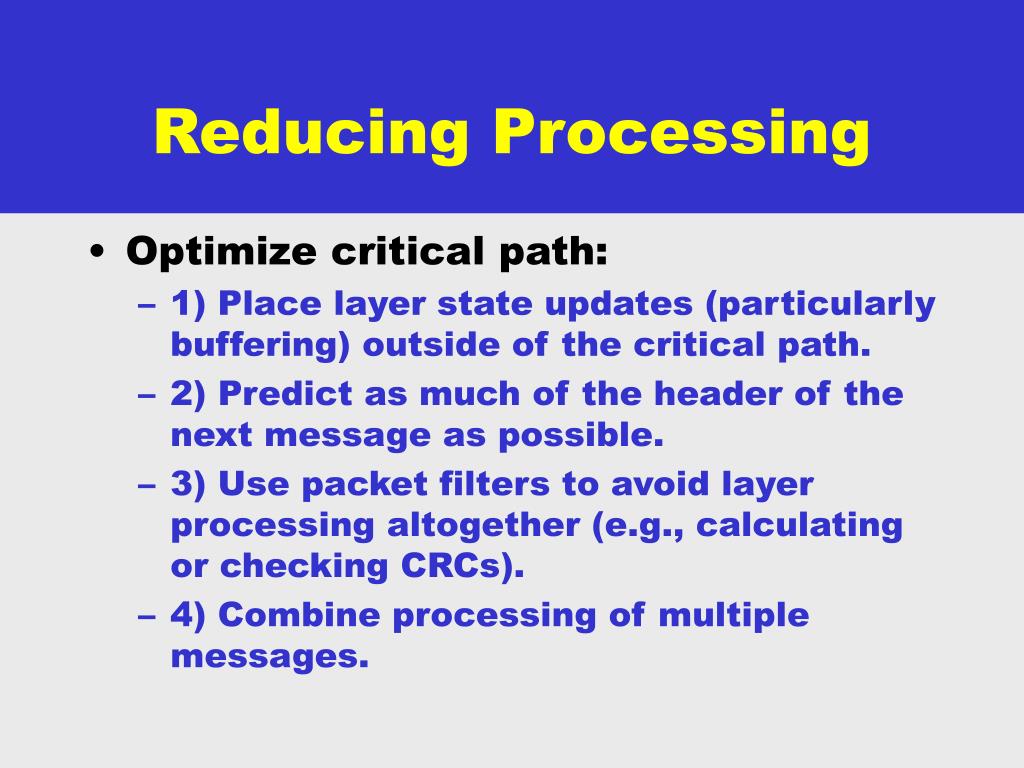 Reducing Processing

• Optimize critical path:
– 1) Place layer state updates (particularly buffering) outside of the critical path.
– 2) Predict as much of the header of the next message as possible.
– 3) Use packet filters to avoid layer processing altogether (e.g., calculating or checking CRCs).
– 4) Combine processing of multiple messages.